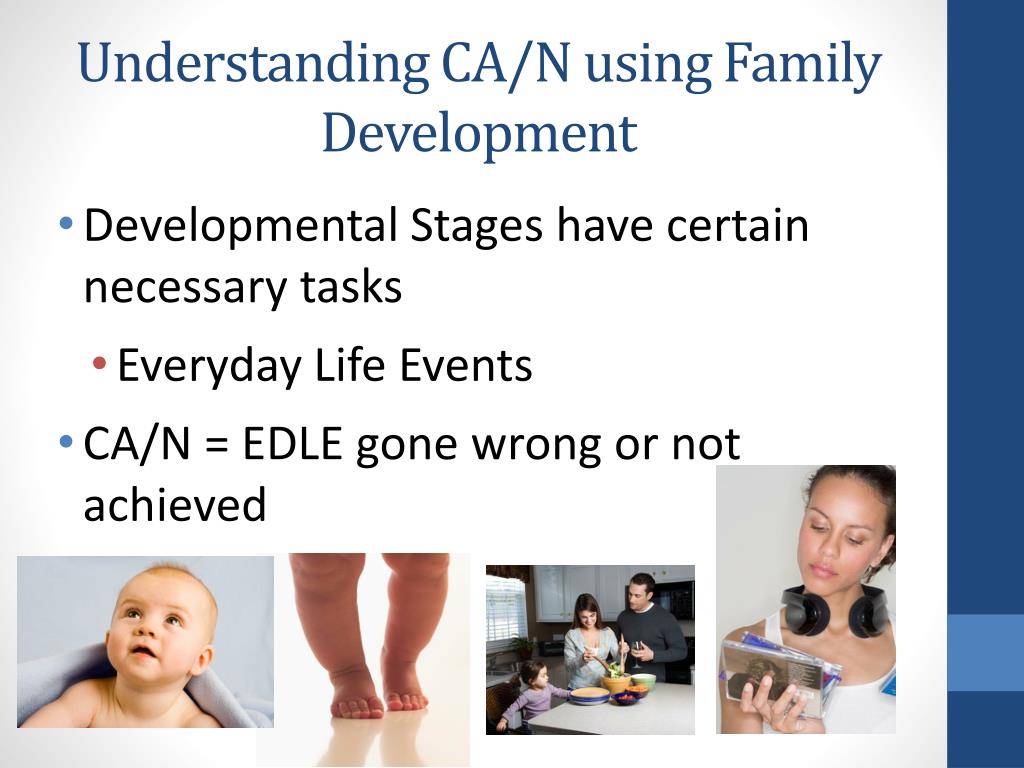 Understanding CA/N using Family Development

• Developmental Stages have certain necessary tasks

• Everyday Life Events

• CA/N = EDLE gone wrong or not achieved